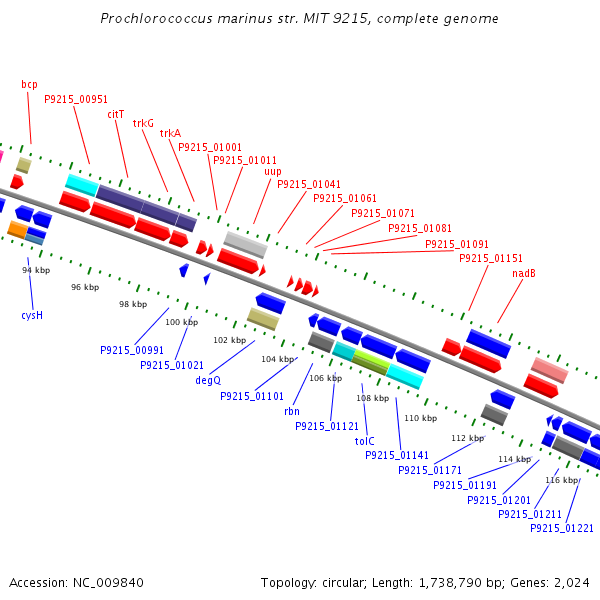 Prochlorococcus marinus str. MIT 9215, complete genome

bcp
P9215_00951
citT
trkG
trkA
P9215_01001
P9215_01011
uup
P9215_01041
P9215_01061
P9215_01071
P9215_01081
P9215_01091
P9215_01151
nadB

94 kbp
96 kbp
98 kbp
100 kbp
102 kbp
104 kbp
106 kbp
108 kbp
110 kbp
112 kbp
114 kbp
116 kbp

cysH
P9215_00991
P9215_01021
degQ
P9215_01101
rbn
P9215_01121
tolC
P9215_01141
P9215_01171
P9215_01191
P9215_01201
P9215_01211
P9215_01221

Accession: NC_009840

Topology: circular; Length: 1,738,790 bp; Genes: 2,024